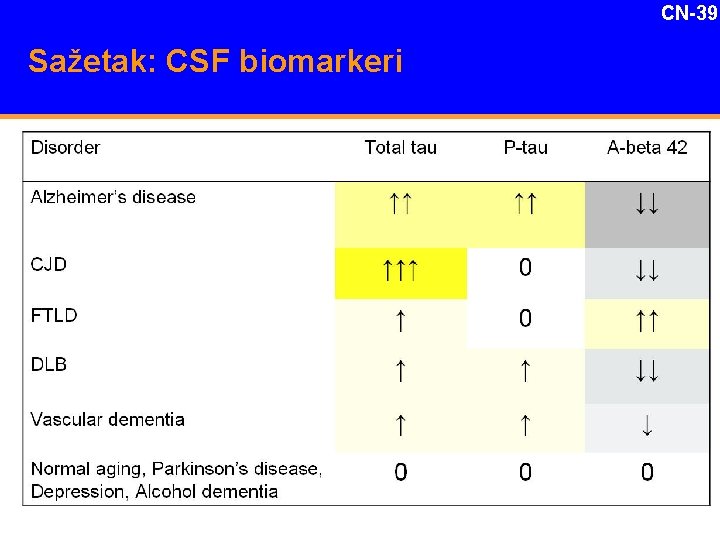 CN-39

Sažetak: CSF biomarkeri

| Disorder | Total tau | P-tau | A-beta 42 |
|---|---|---|---|
| Alzheimer's disease | ↑↑ | ↑↑ | ↓↓ |
| CJD | ↑↑↑ | 0 | ↓↓ |
| FTLD | ↑ | 0 | ↑↑ |
| DLB | ↑ | ↑ | ↓↓ |
| Vascular dementia | ↑ | ↑ | ↓ |
| Normal aging, Parkinson's disease, Depression, Alcohol dementia | 0 | 0 | 0 |